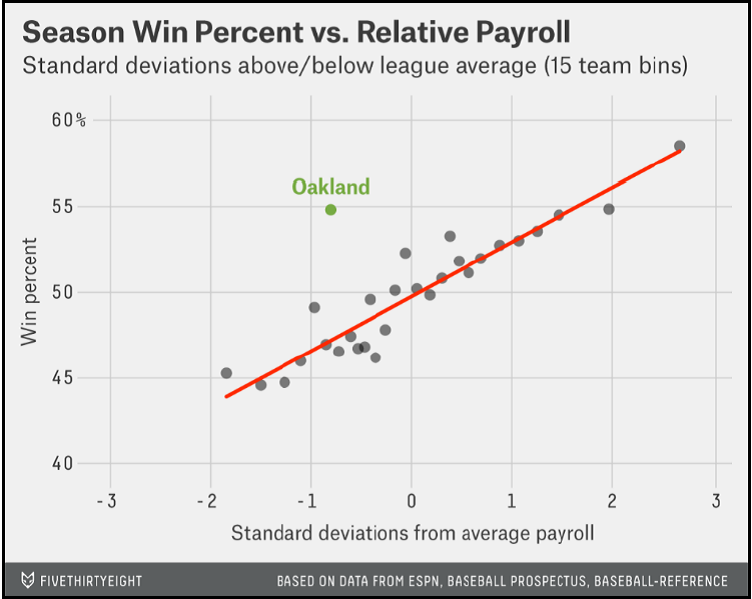 Season Win Percent vs. Relative Payroll
Standard deviations above/below league average (15 team bins)

60%
55
50
45
40

Win percent

Oakland

-3
-2
-1
0
1
2
3

Standard deviations from average payroll

FIVETHIRTYEIGHT

BASED ON DATA FROM ESPN, BASEBALL PROSPECTUS, BASEBALL-REFERENCE